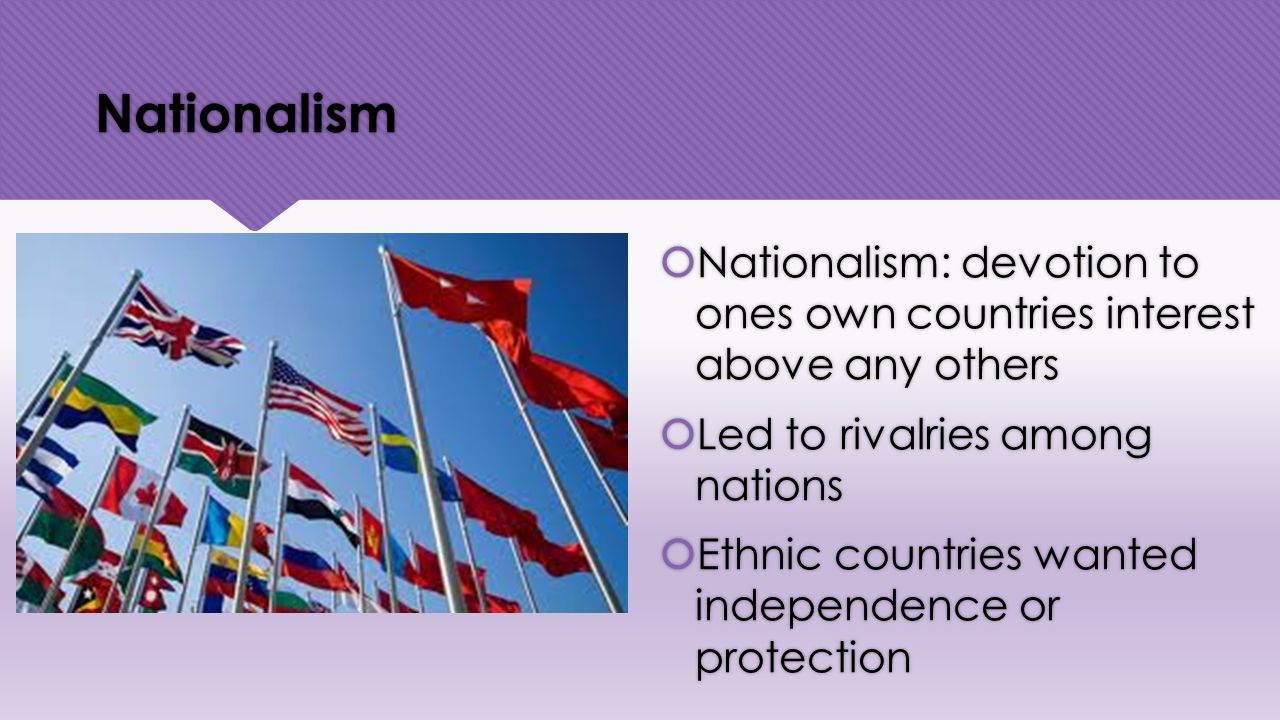 Nationalism

Nationalism: devotion to ones own countries interest above any others

Led to rivalries among nations

Ethnic countries wanted independence or protection